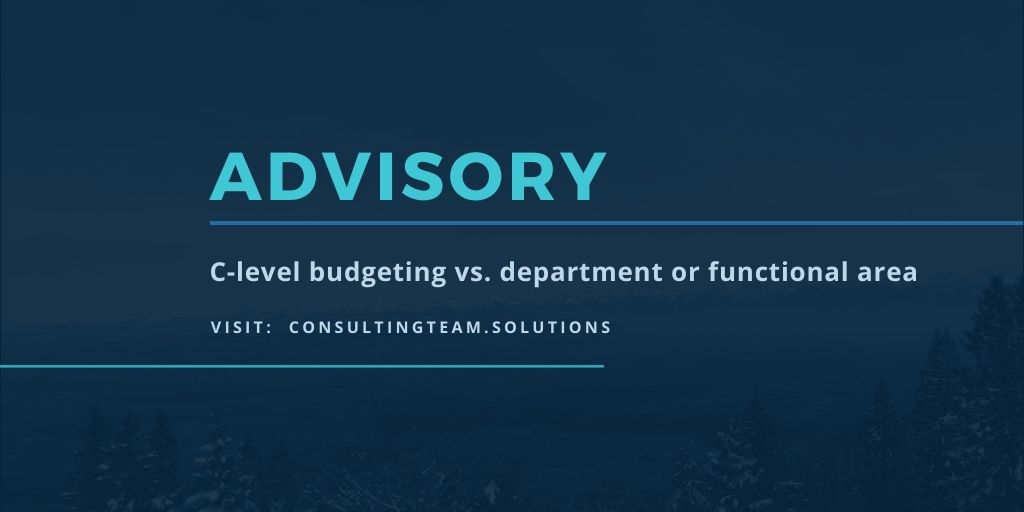 ADVISORY

C-level budgeting vs. department or functional area

VISIT: CONSULTINGTEAM.SOLUTIONS